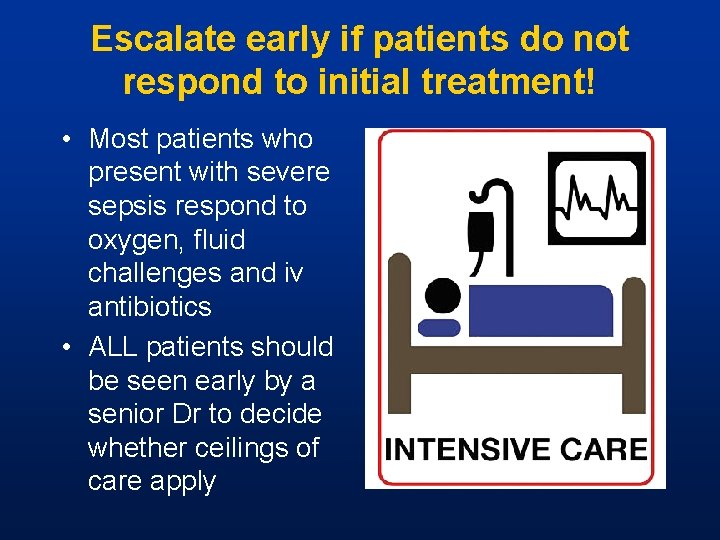 Escalate early if patients do not respond to initial treatment!

• Most patients who present with severe sepsis respond to oxygen, fluid challenges and iv antibiotics
• ALL patients should be seen early by a senior Dr to decide whether ceilings of care apply

INTENSIVE CARE